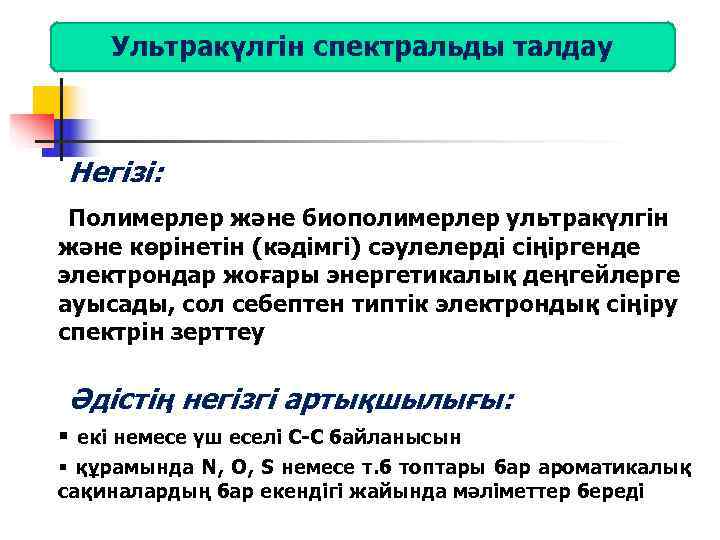 Ультракүлгін спектральды талдау

Негізі:

Полимерлер және биополимерлер ультракүлгін және көрінетін (кәдімгі) сәулелерді сіңіргенде электрондар жоғары энергетикалық деңгейлерге ауысады, сол себептен типтік электрондық сіңіру спектрін зерттеу

Әдістің негізгі артықшылығы:

▪ екі немесе үш еселі С-С байланысын

▪ құрамында N, O, S немесе т.б топтары бар ароматикалық сақиналардың бар екендігі жайында мәліметтер береді